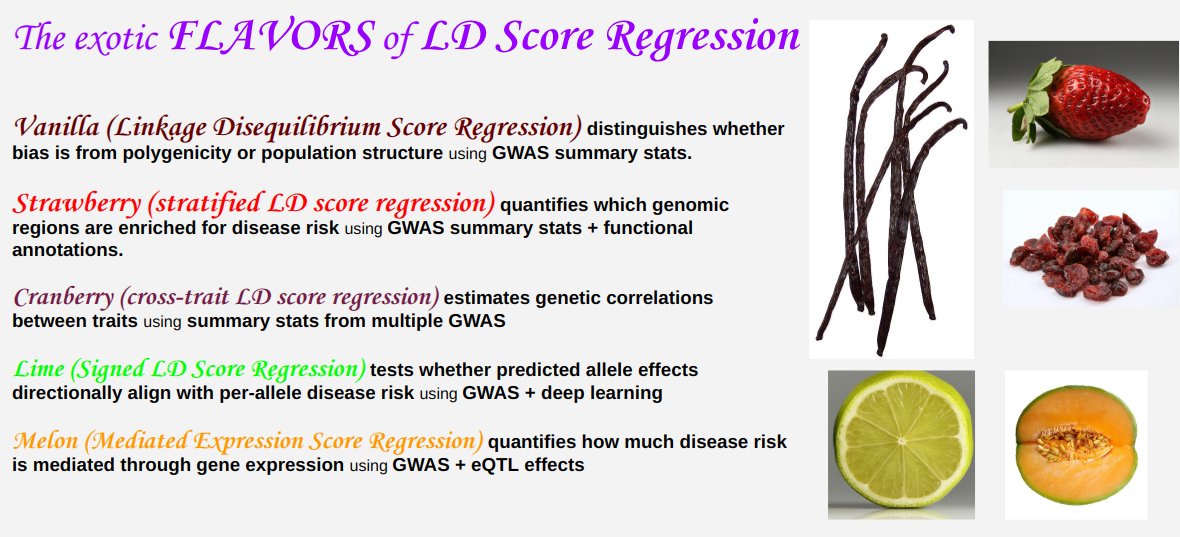 The exotic FLAVORS of LD Score Regression

Vanilla (Linkage Disequilibrium Score Regression) distinguishes whether bias is from polygenicity or population structure using GWAS summary stats.

Strawberry (stratified LD score regression) quantifies which genomic regions are enriched for disease risk using GWAS summary stats + functional annotations.

Cranberry (cross-trait LD score regression) estimates genetic correlations between traits using summary stats from multiple GWAS

Lime (Signed LD Score Regression) tests whether predicted allele effects directionally align with per-allele disease risk using GWAS + deep learning

Melon (Mediated Expression Score Regression) quantifies how much disease risk is mediated through gene expression using GWAS + eQTL effects